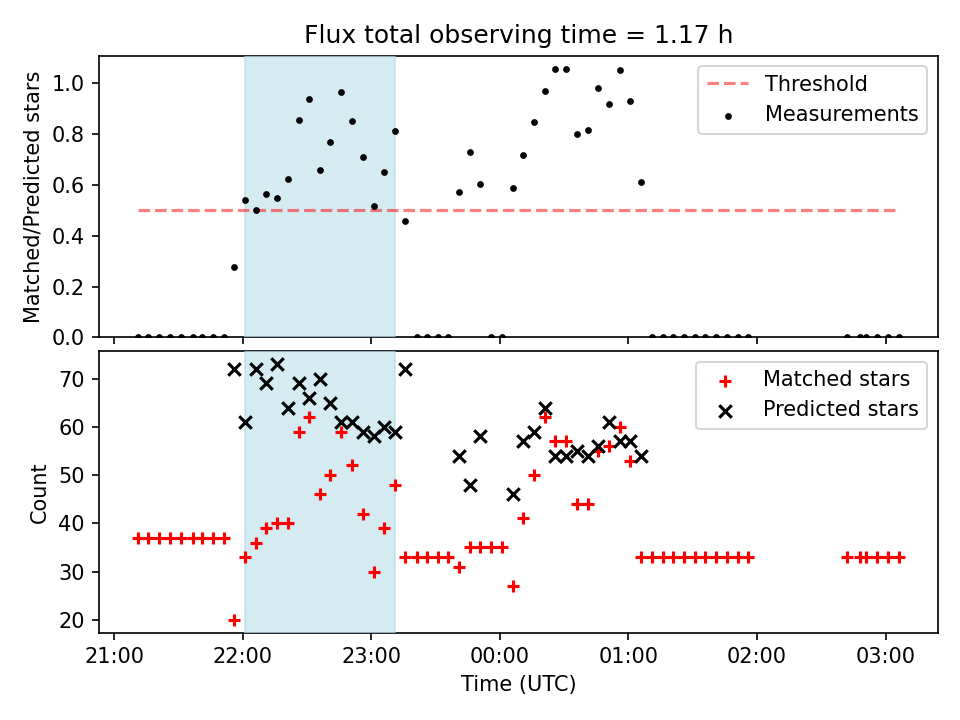 Flux total observing time = 1.17 h

Matched/Predicted stars

1.0
0.8
0.6
0.4
0.2
0.0

Threshold
Measurements

Count

70
60
50
40
30
20

Matched stars
Predicted stars

21:00
22:00
23:00
00:00
01:00
02:00
03:00

Time (UTC)